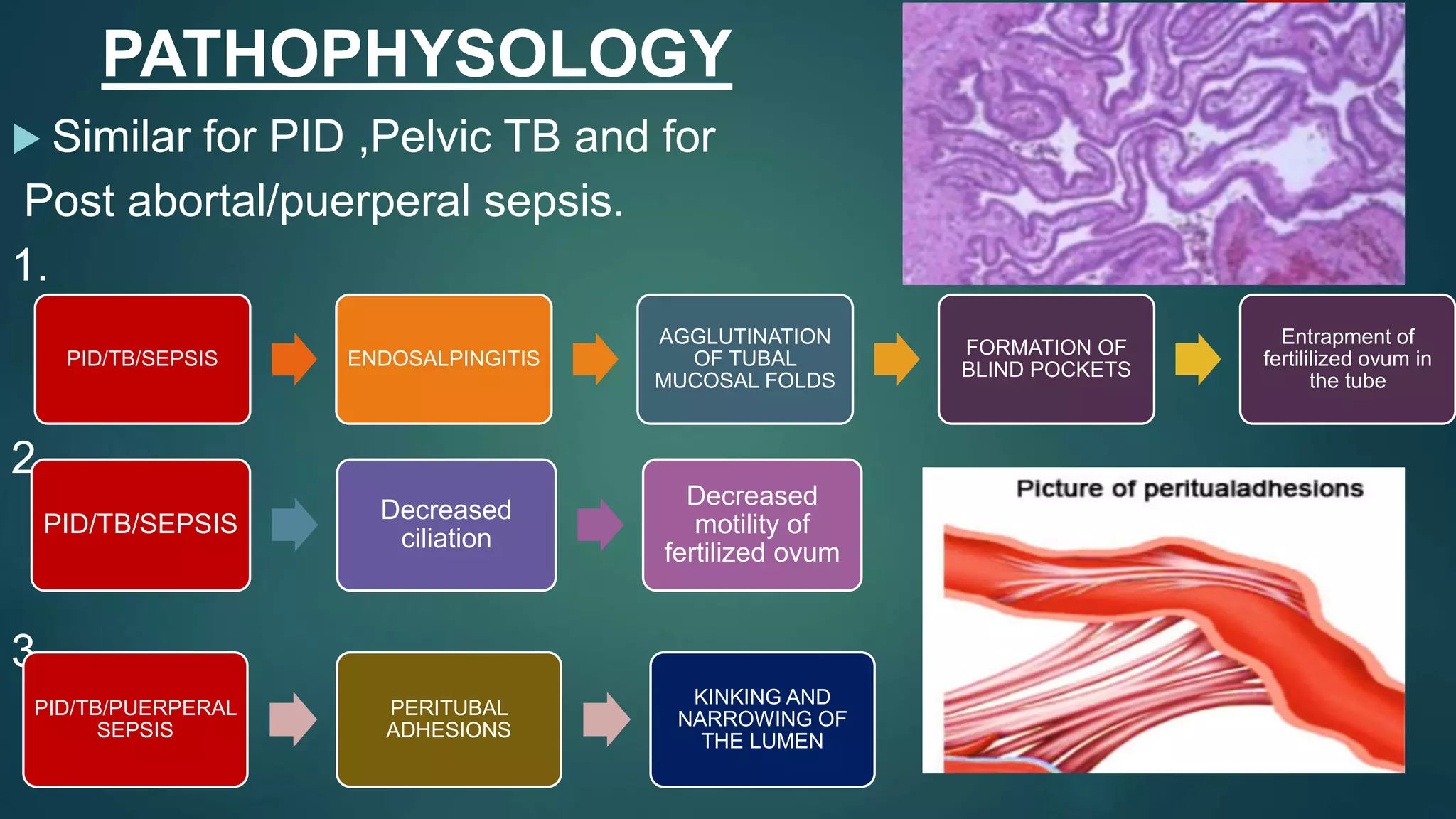 PATHOPHYSOLOGY

Similar for PID ,Pelvic TB and for Post abortal/puerperal sepsis.

1.

PID/TB/SEPSIS

ENDOSALPINGITIS

AGGLUTINATION OF TUBAL MUCOSAL FOLDS

FORMATION OF BLIND POCKETS

Entrapment of fertillized ovum in the tube

2

PID/TB/SEPSIS

Decreased ciliation

Decreased motility of fertilized ovum

Picture of peritualadhesions

3

PID/TB/PUERPERAL SEPSIS

PERITUBAL ADHESIONS

KINKING AND NARROWING OF THE LUMEN